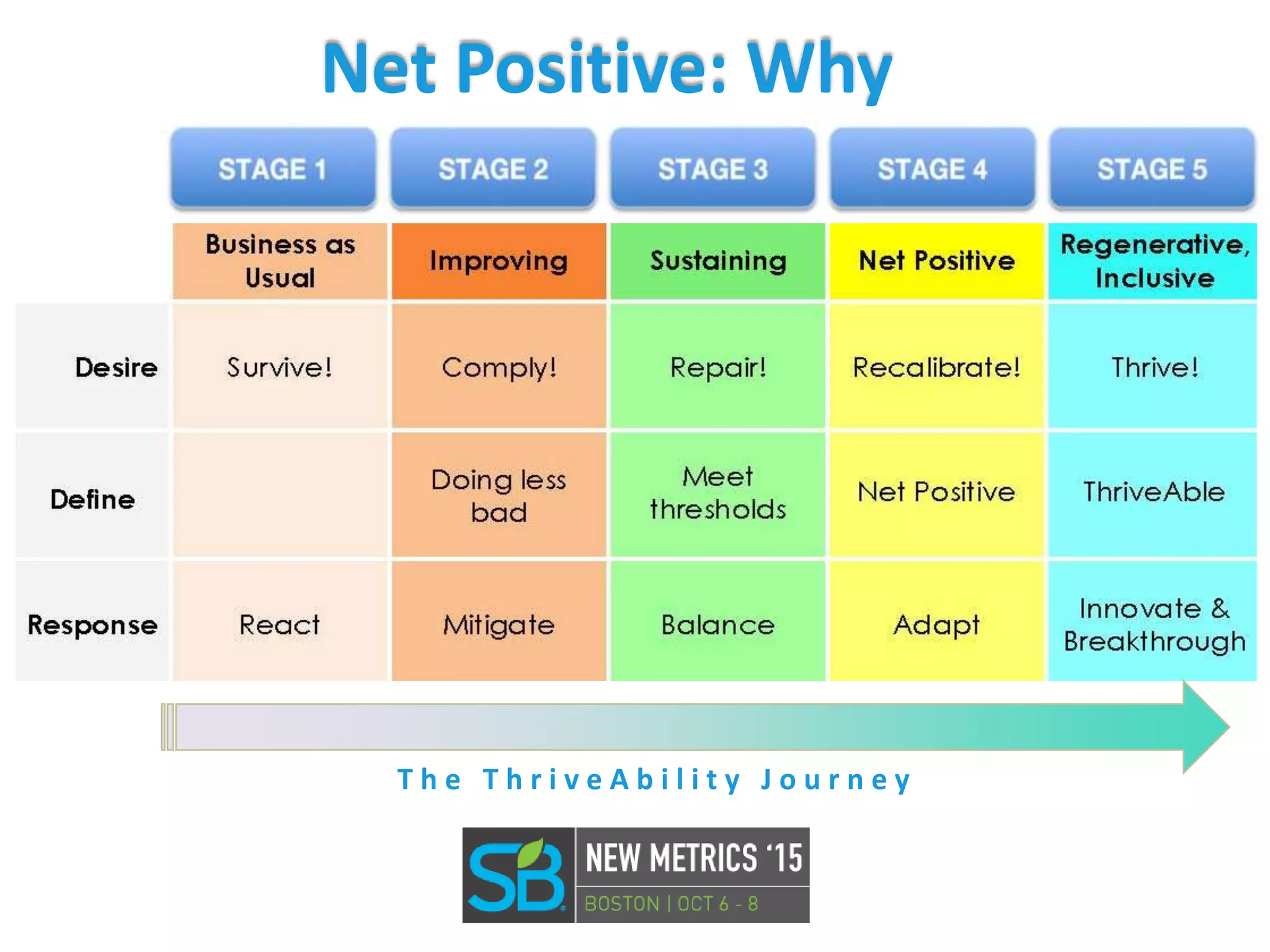 Net Positive: Why

| | STAGE 1 | STAGE 2 | STAGE 3 | STAGE 4 | STAGE 5 |
|---|---|---|---|---|---|
| | Business as Usual | Improving | Sustaining | Net Positive | Regenerative, Inclusive |
| Desire | Survive! | Comply! | Repair! | Recalibrate! | Thrive! |
| Define | | Doing less bad | Meet thresholds | Net Positive | ThriveAble |
| Response | React | Mitigate | Balance | Adapt | Innovate & Breakthrough |

The ThriveAbility Journey

SB NEW METRICS '15
BOSTON | OCT 6 - 8